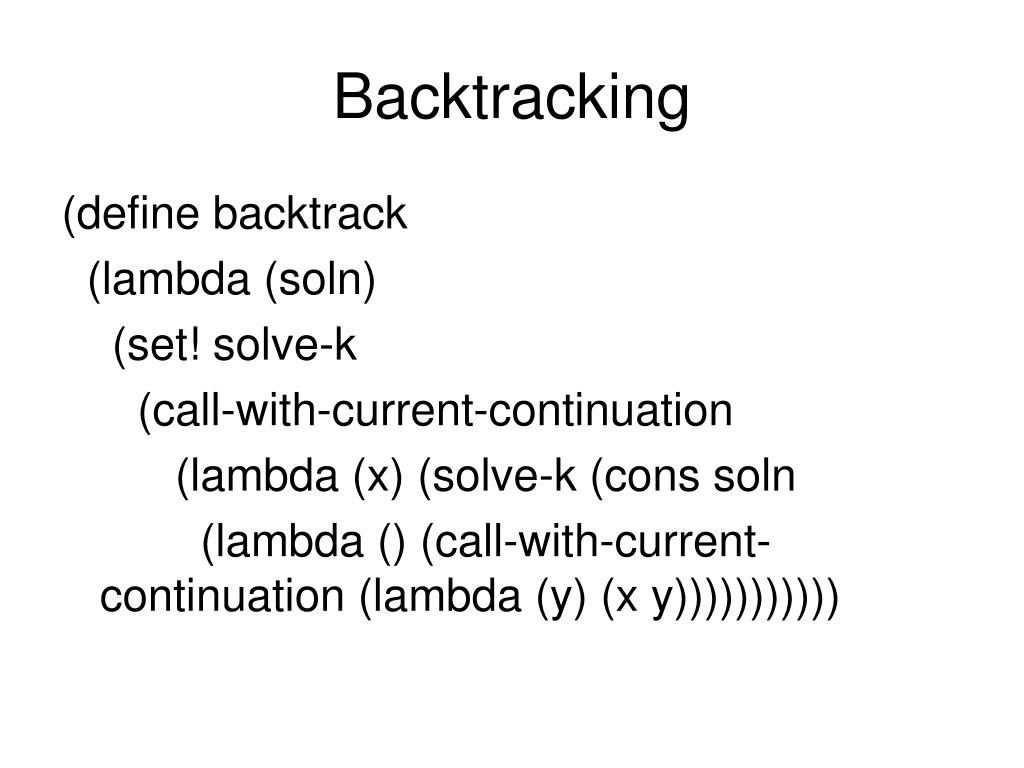 Backtracking

(define backtrack
(lambda (soln)
(set! solve-k
(call-with-current-continuation
(lambda (x) (solve-k (cons soln
(lambda () (call-with-current-continuation (lambda (y) (x y)))))))))))